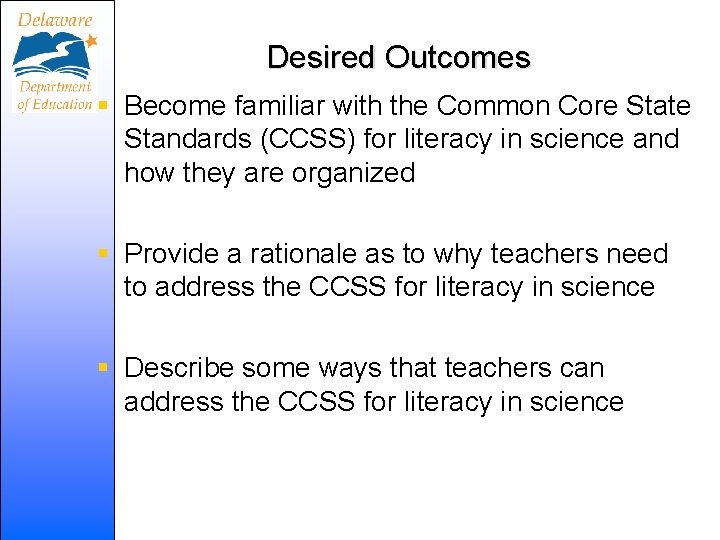 Delaware Department of Education

Desired Outcomes

Become familiar with the Common Core State Standards (CCSS) for literacy in science and how they are organized

Provide a rationale as to why teachers need to address the CCSS for literacy in science

Describe some ways that teachers can address the CCSS for literacy in science